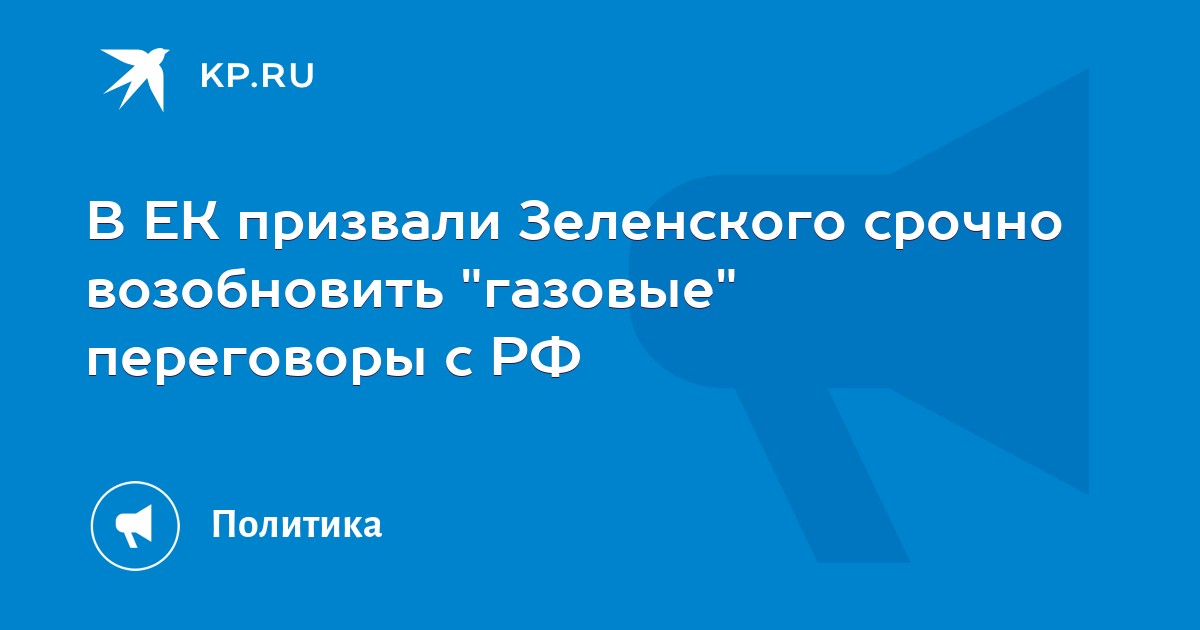 KP.RU

В ЕК призвали Зеленского срочно возобновить "газовые" переговоры с РФ

Политика